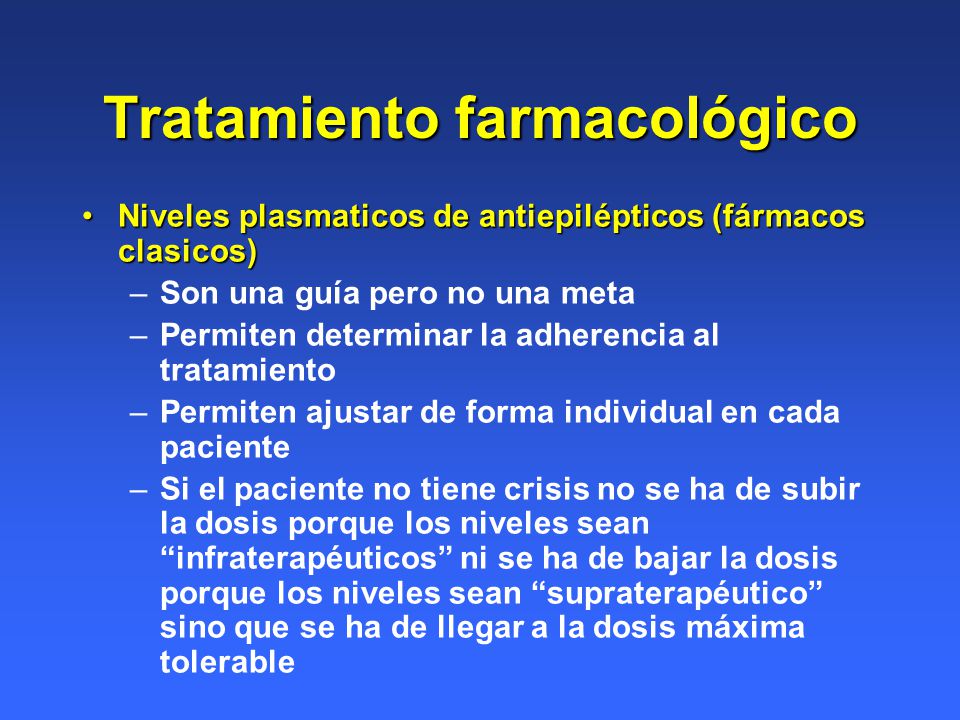 Tratamiento farmacológico

• Niveles plasmaticos de antiepilépticos (fármacos clasicos)
– Son una guía pero no una meta
– Permiten determinar la adherencia al tratamiento
– Permiten ajustar de forma individual en cada paciente
– Si el paciente no tiene crisis no se ha de subir la dosis porque los niveles sean “infraterapéuticos” ni se ha de bajar la dosis porque los niveles sean “supraterapéutico” sino que se ha de llegar a la dosis máxima tolerable